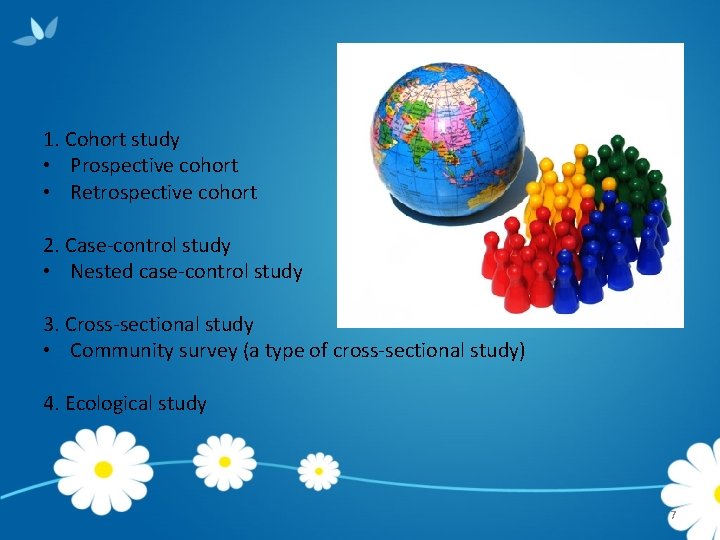 1. Cohort study
• Prospective cohort
• Retrospective cohort

2. Case-control study
• Nested case-control study

3. Cross-sectional study
• Community survey (a type of cross-sectional study)

4. Ecological study

7